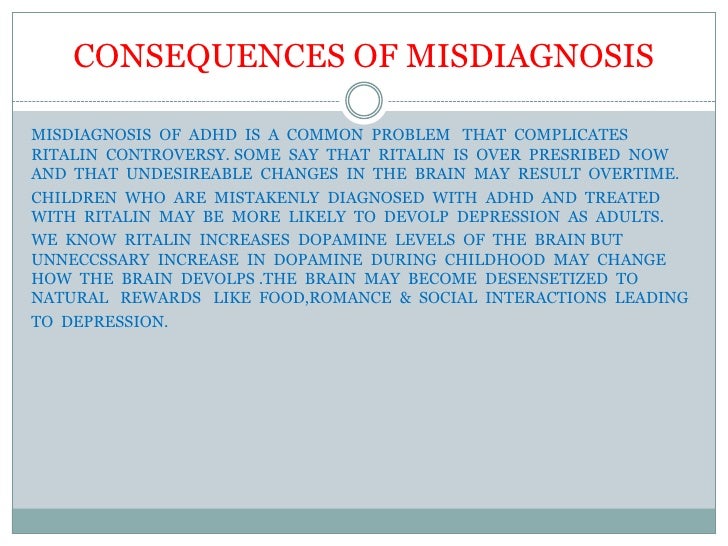 CONSEQUENCES OF MISDIAGNOSIS

MISDIAGNOSIS OF ADHD IS A COMMON PROBLEM THAT COMPLICATES RITALIN CONTROVERSY. SOME SAY THAT RITALIN IS OVER PRESRIBED NOW AND THAT UNDESIREABLE CHANGES IN THE BRAIN MAY RESULT OVERTIME.

CHILDREN WHO ARE MISTAKENLY DIAGNOSED WITH ADHD AND TREATED WITH RITALIN MAY BE MORE LIKELY TO DEVOLP DEPRESSION AS ADULTS.

WE KNOW RITALIN INCREASES DOPAMINE LEVELS OF THE BRAIN BUT UNNECCSSARY INCREASE IN DOPAMINE DURING CHILDHOOD MAY CHANGE HOW THE BRAIN DEVOLPS .THE BRAIN MAY BECOME DESENSETIZED TO NATURAL REWARDS LIKE FOOD,ROMANCE & SOCIAL INTERACTIONS LEADING TO DEPRESSION.